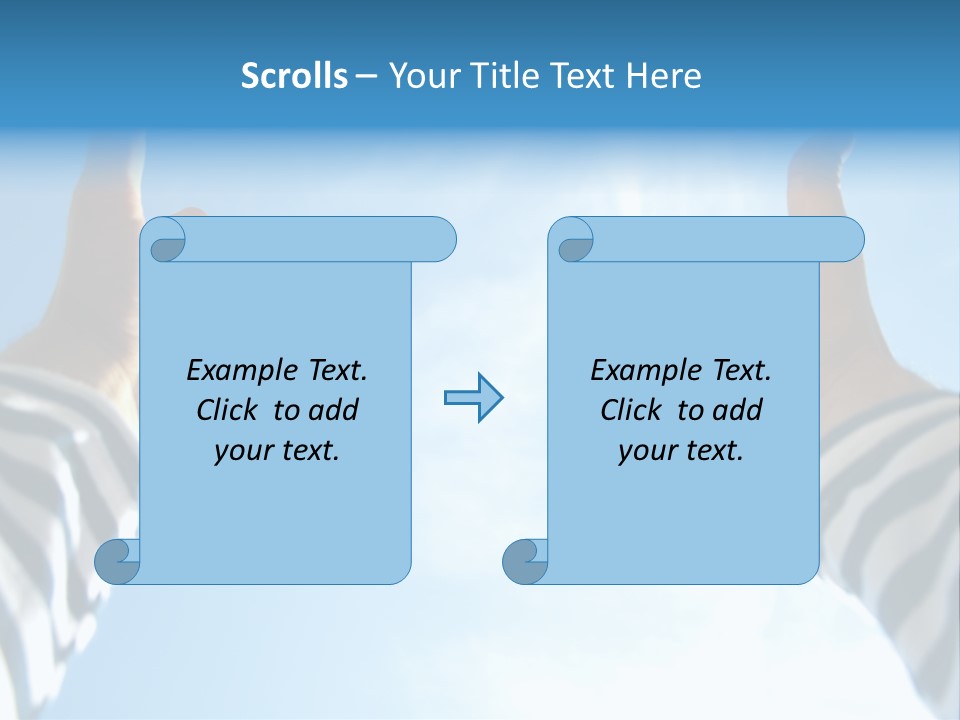 Scrolls – Your Title Text Here

Example Text. Click to add your text.

Example Text. Click to add your text.